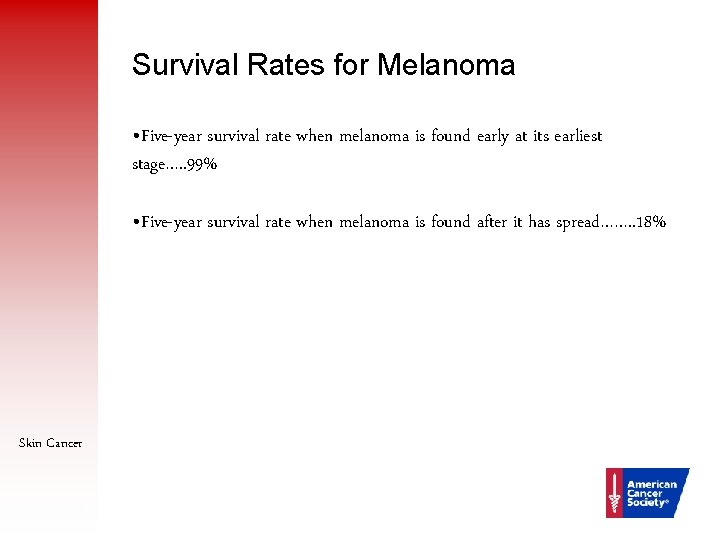 Survival Rates for Melanoma

•Five-year survival rate when melanoma is found early at its earliest stage…..99%

•Five-year survival rate when melanoma is found after it has spread……..18%

Skin Cancer

American Cancer Society®